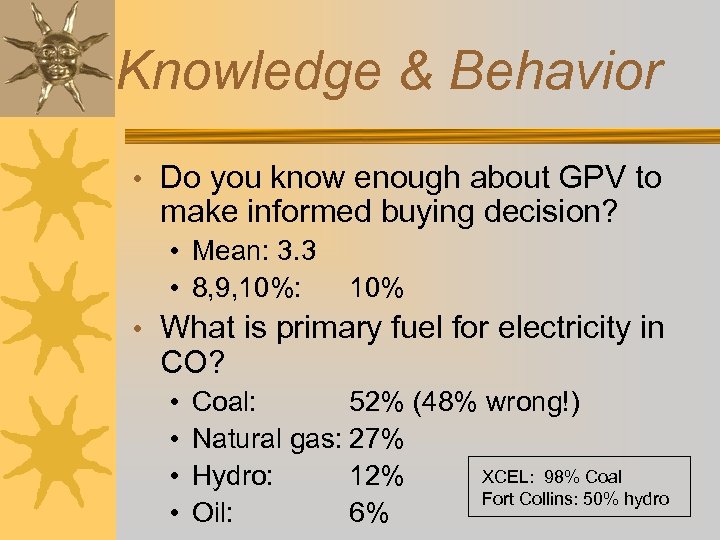 Knowledge & Behavior

• Do you know enough about GPV to make informed buying decision?
  • Mean: 3.3
  • 8,9,10%: 10%
• What is primary fuel for electricity in CO?
  • Coal: 52% (48% wrong!)
  • Natural gas: 27%
  • Hydro: 12%
  • Oil: 6%

XCEL: 98% Coal
Fort Collins: 50% hydro